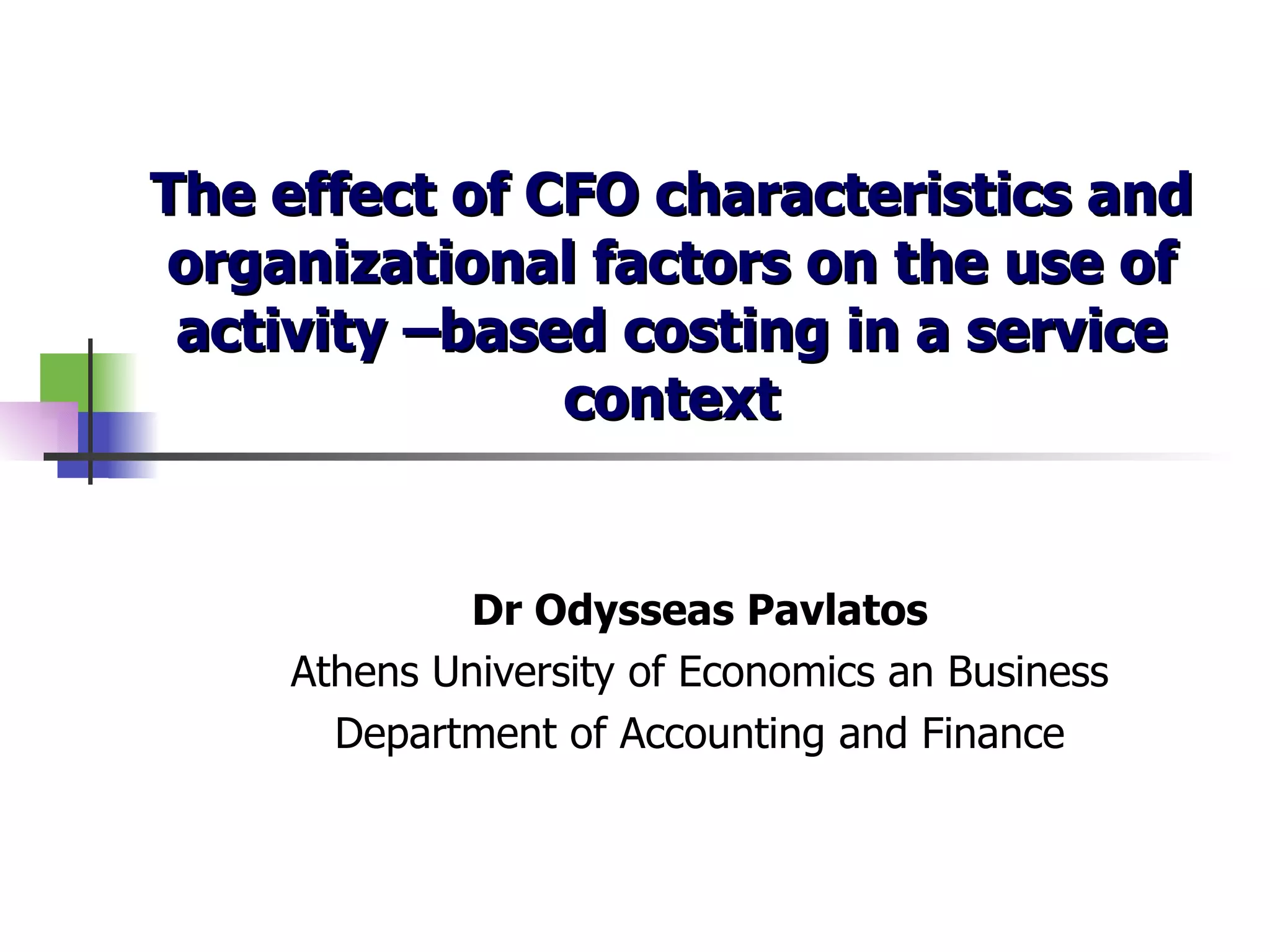 The effect of CFO characteristics and organizational factors on the use of activity –based costing in a service context

Dr Odysseas Pavlatos
Athens University of Economics an Business
Department of Accounting and Finance